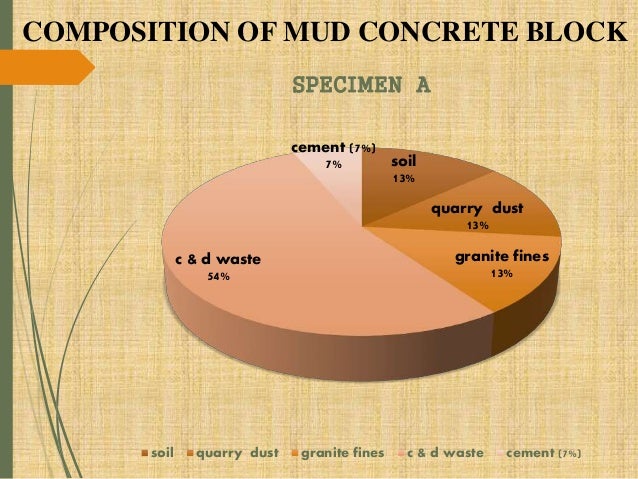 COMPOSITION OF MUD CONCRETE BLOCK

SPECIMEN A

cement (7%)
7%

soil
13%

quarry dust
13%

granite fines
13%

c & d waste
54%

soil quarry dust granite fines c & d waste cement (7%)